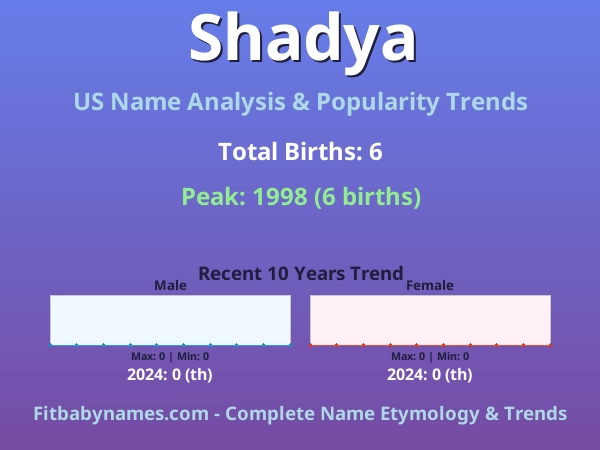 Shadya

US Name Analysis & Popularity Trends

Total Births: 6

Peak: 1998 (6 births)

Recent 10 Years Trend

Male

Max: 0 | Min: 0

2024: 0 (th)

Female

Max: 0 | Min: 0

2024: 0 (th)

Fitbabynames.com - Complete Name Etymology & Trends